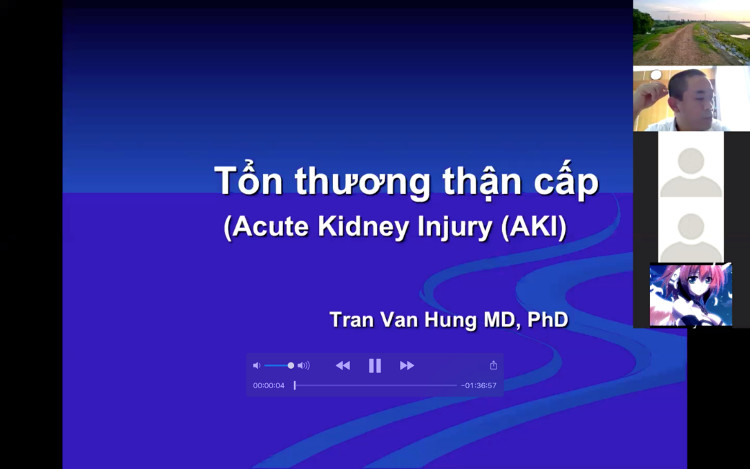 Tổn thương thận cấp
(Acute Kidney Injury (AKI)

Tran Van Hung MD, PhD

00:00:04 -01:36:57